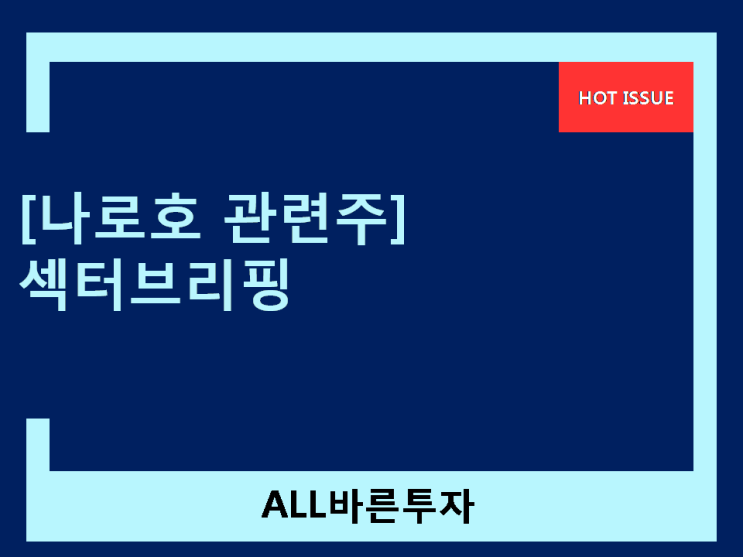 HOT ISSUE

[나로호 관련주]
섹터브리핑

ALL바른투자